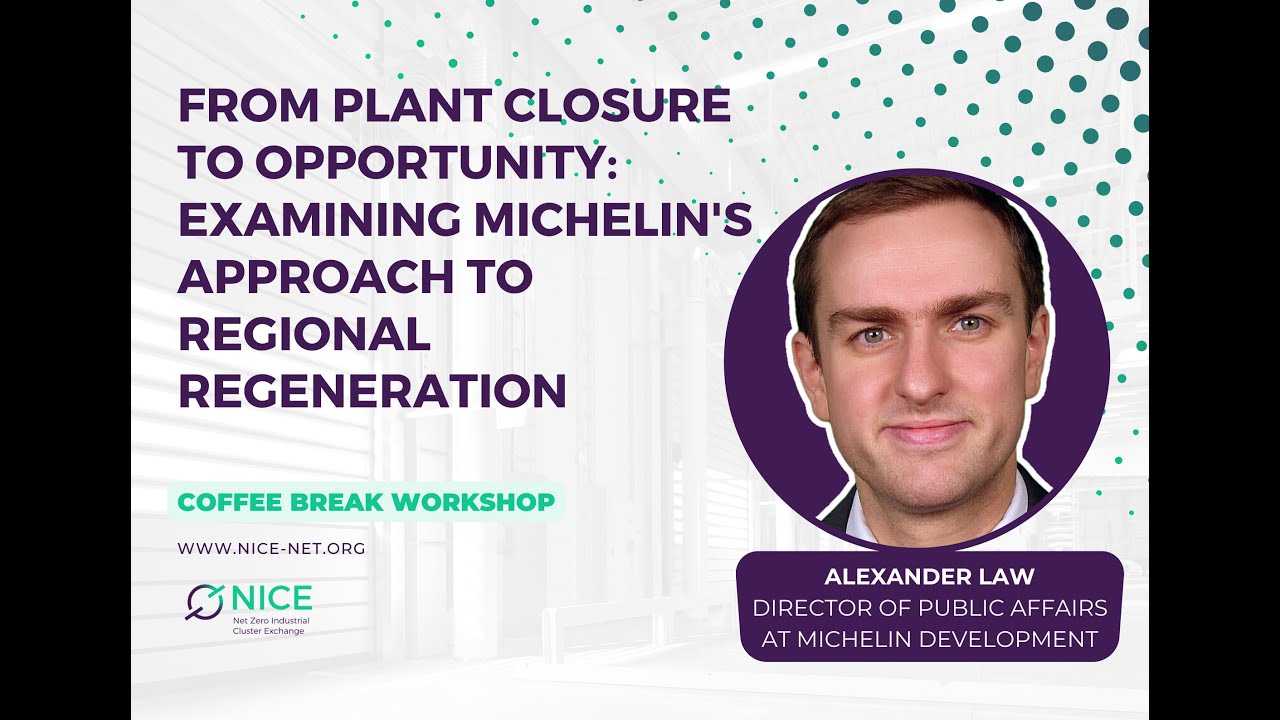 FROM PLANT CLOSURE TO OPPORTUNITY: EXAMINING MICHELIN'S APPROACH TO REGIONAL REGENERATION

COFFEE BREAK WORKSHOP

WWW.NICE-NET.ORG

NICE
Net Zero Industrial Cluster Exchange

ALEXANDER LAW
DIRECTOR OF PUBLIC AFFAIRS AT MICHELIN DEVELOPMENT